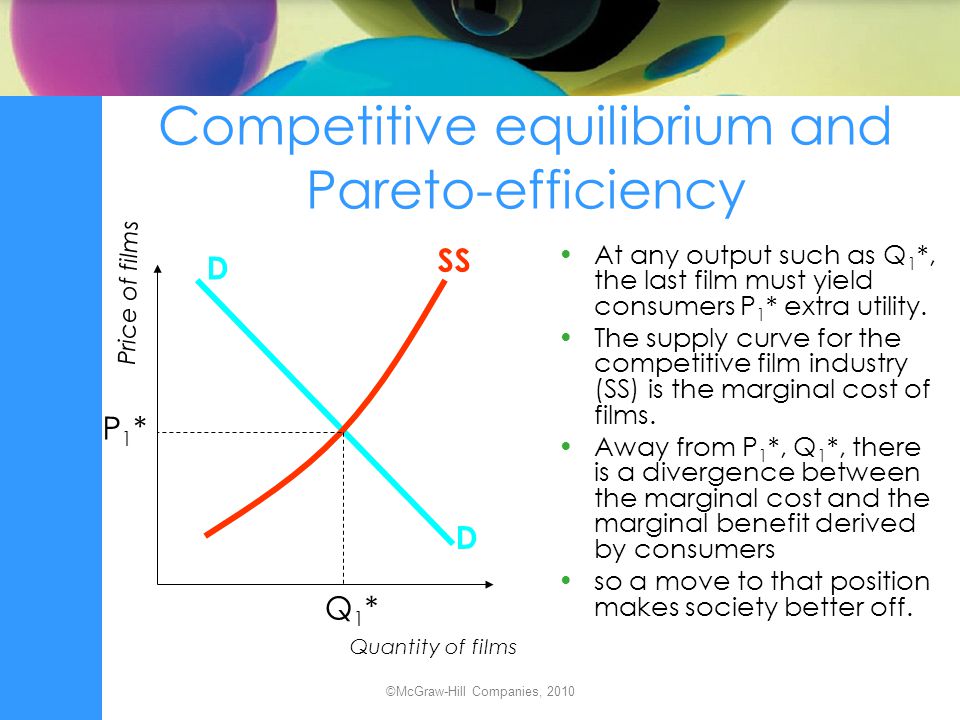 Competitive equilibrium and Pareto-efficiency

Price of films

D

SS

$P_1$*

D

$Q_1$*

Quantity of films

• At any output such as $Q_1$*, the last film must yield consumers $P_1$* extra utility.
• The supply curve for the competitive film industry (SS) is the marginal cost of films.
• Away from $P_1$*, $Q_1$*, there is a divergence between the marginal cost and the marginal benefit derived by consumers
• so a move to that position makes society better off.

©McGraw-Hill Companies, 2010